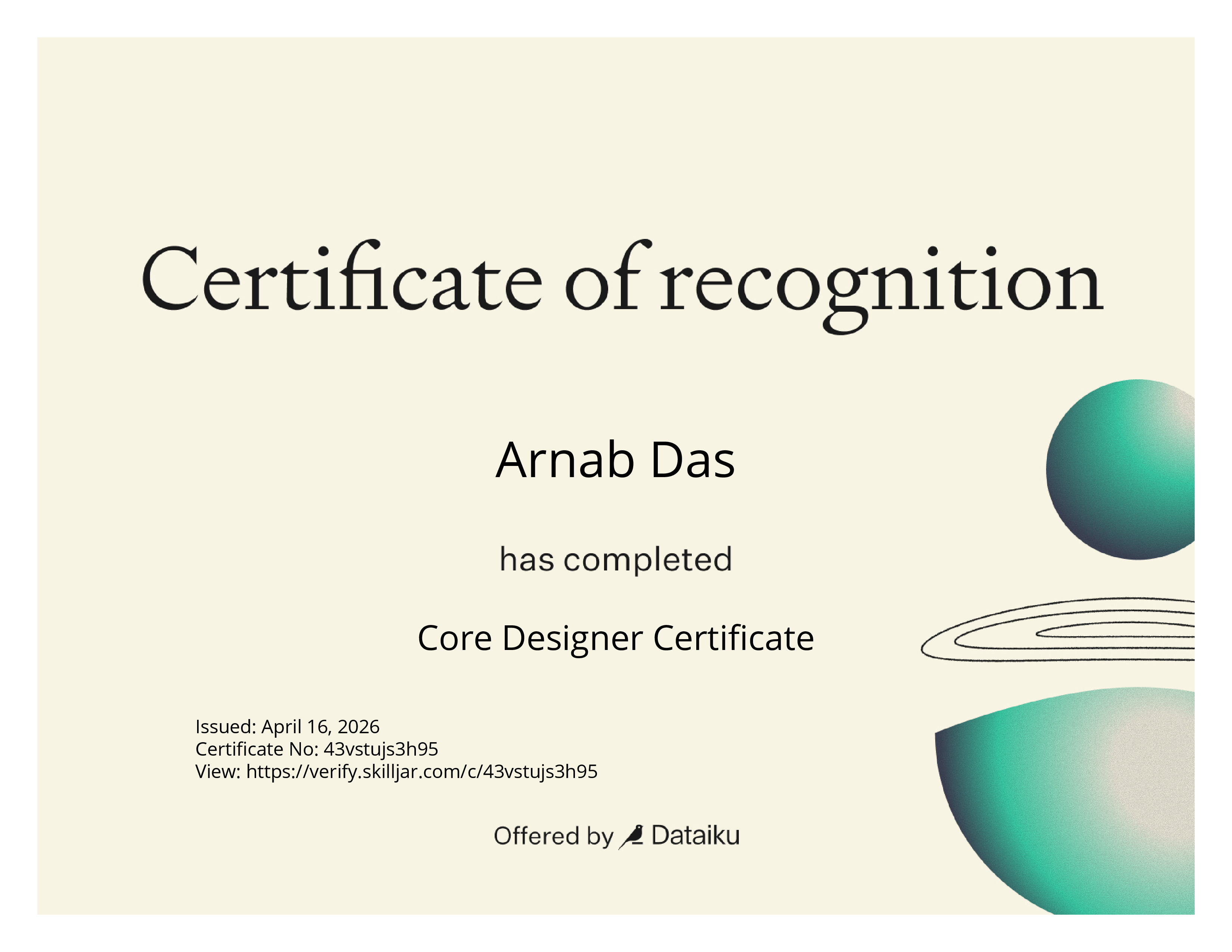 Certificate of recognition

Arnab Das

has completed

Core Designer Certificate

Issued: April 16, 2026
Certificate No: 43vstujs3h95
View: https://verify.skilljar.com/c/43vstujs3h95

Offered by Dataiku